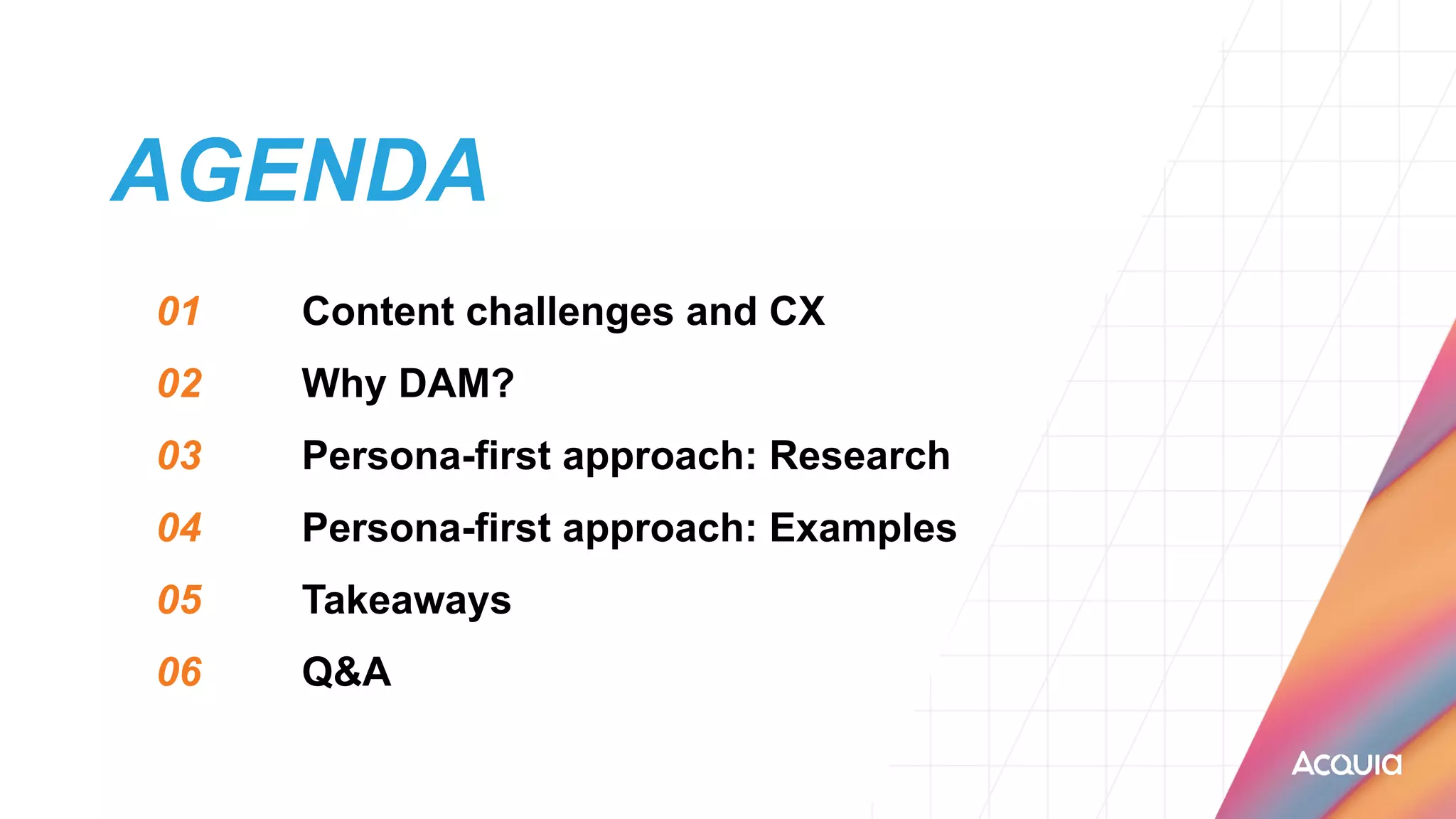 AGENDA

01 Content challenges and CX

02 Why DAM?

03 Persona-first approach: Research

04 Persona-first approach: Examples

05 Takeaways

06 Q&A

Acquia